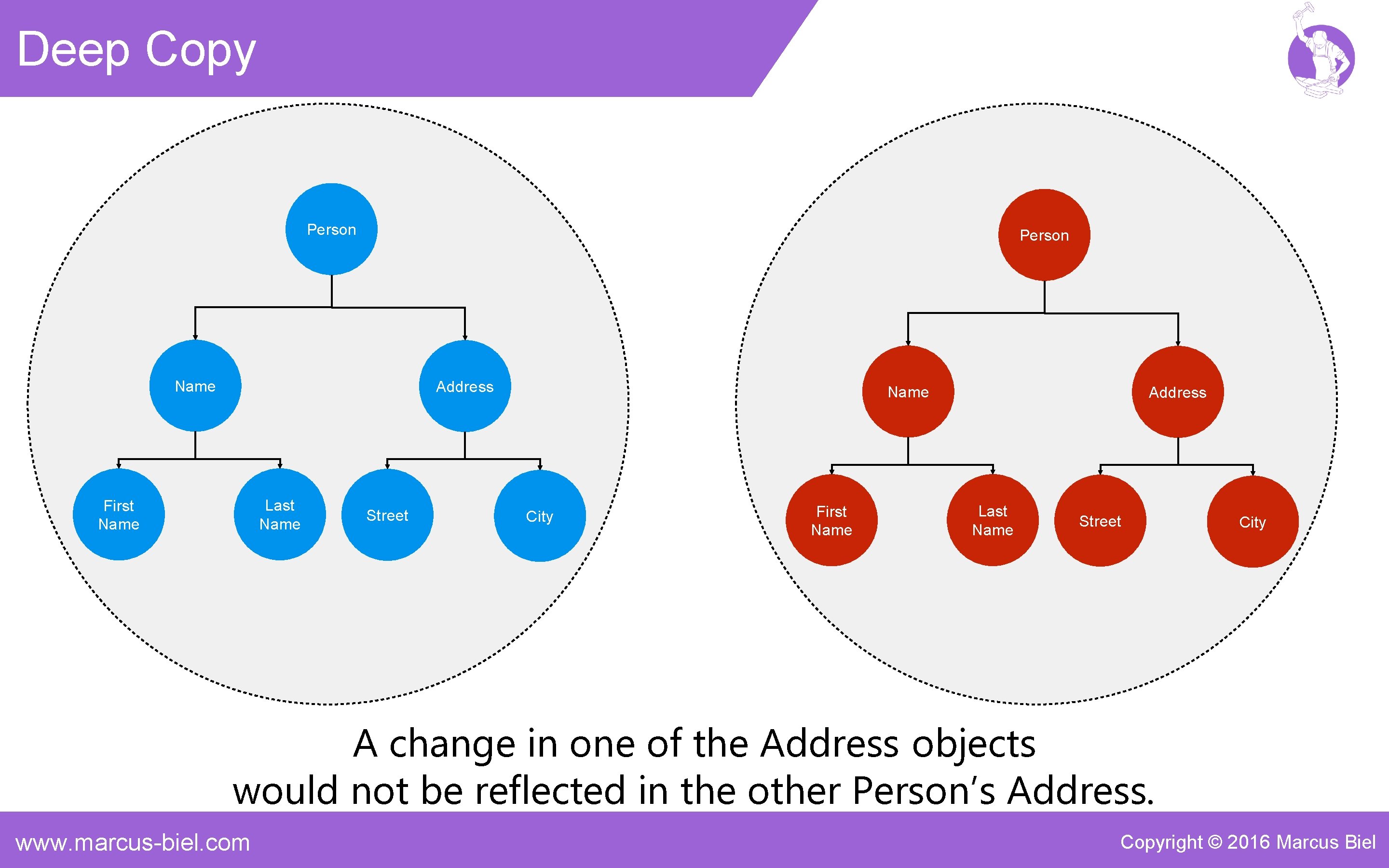 Deep Copy

Person

Name

Address

First Name

Last Name

Street

City

Person

Name

Address

First Name

Last Name

Street

City

A change in one of the Address objects would not be reflected in the other Person's Address.

www.marcus-biel.com

Copyright © 2016 Marcus Biel